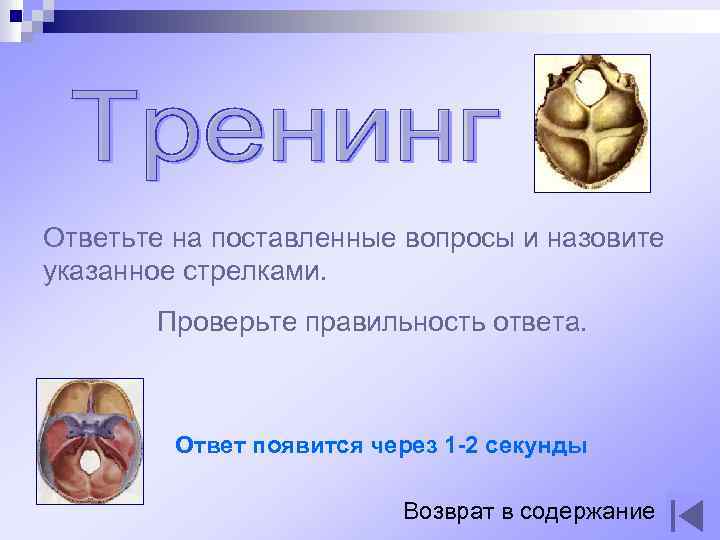 Тренинг

Ответьте на поставленные вопросы и назовите указанное стрелками.

Проверьте правильность ответа.

Ответ появится через 1-2 секунды

Возврат в содержание